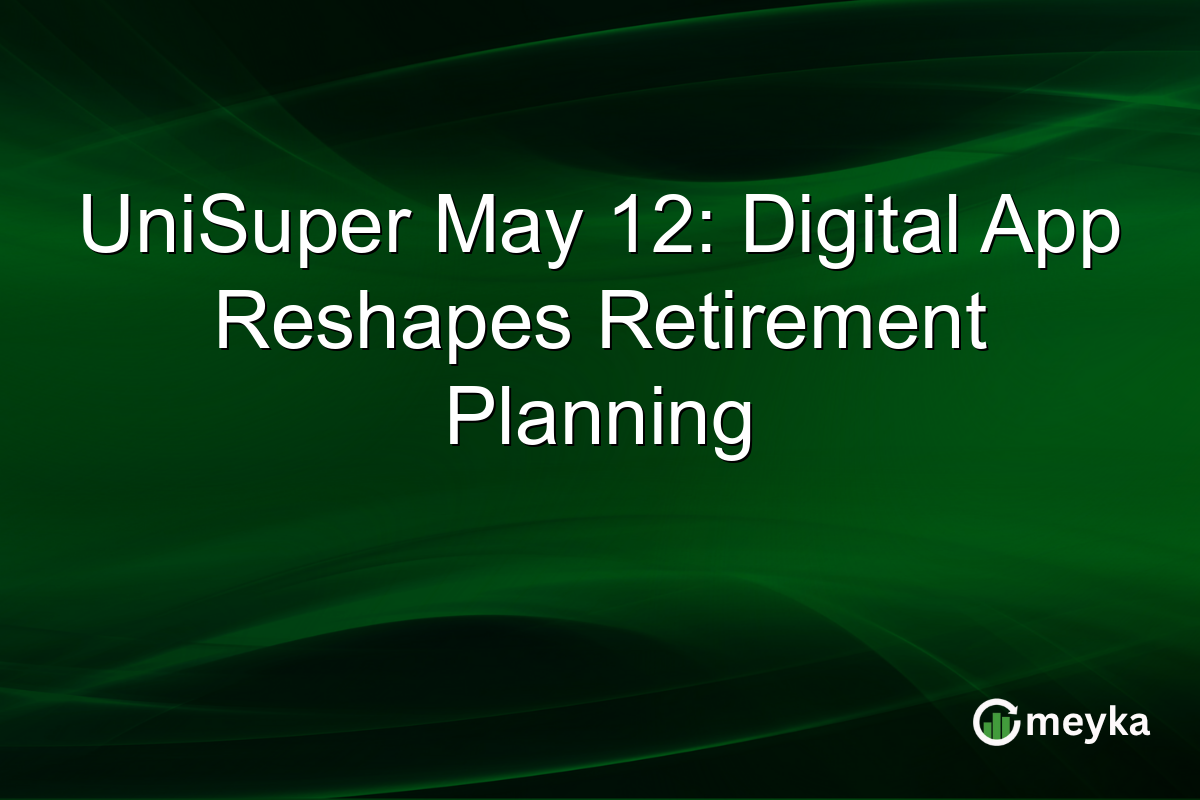 UniSuper May 12: Digital App Reshapes Retirement Planning

meyka